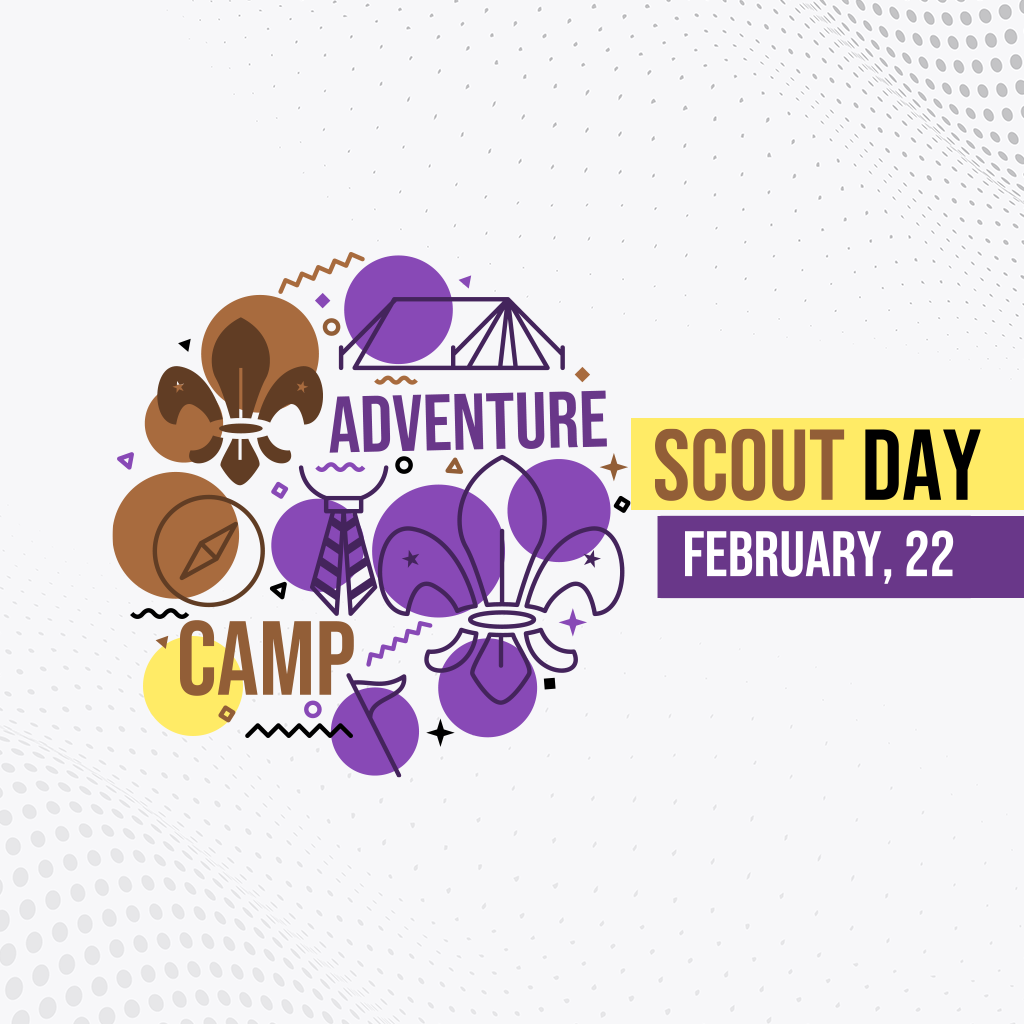 ADVENTURE

CAMP

SCOUT DAY

FEBRUARY, 22